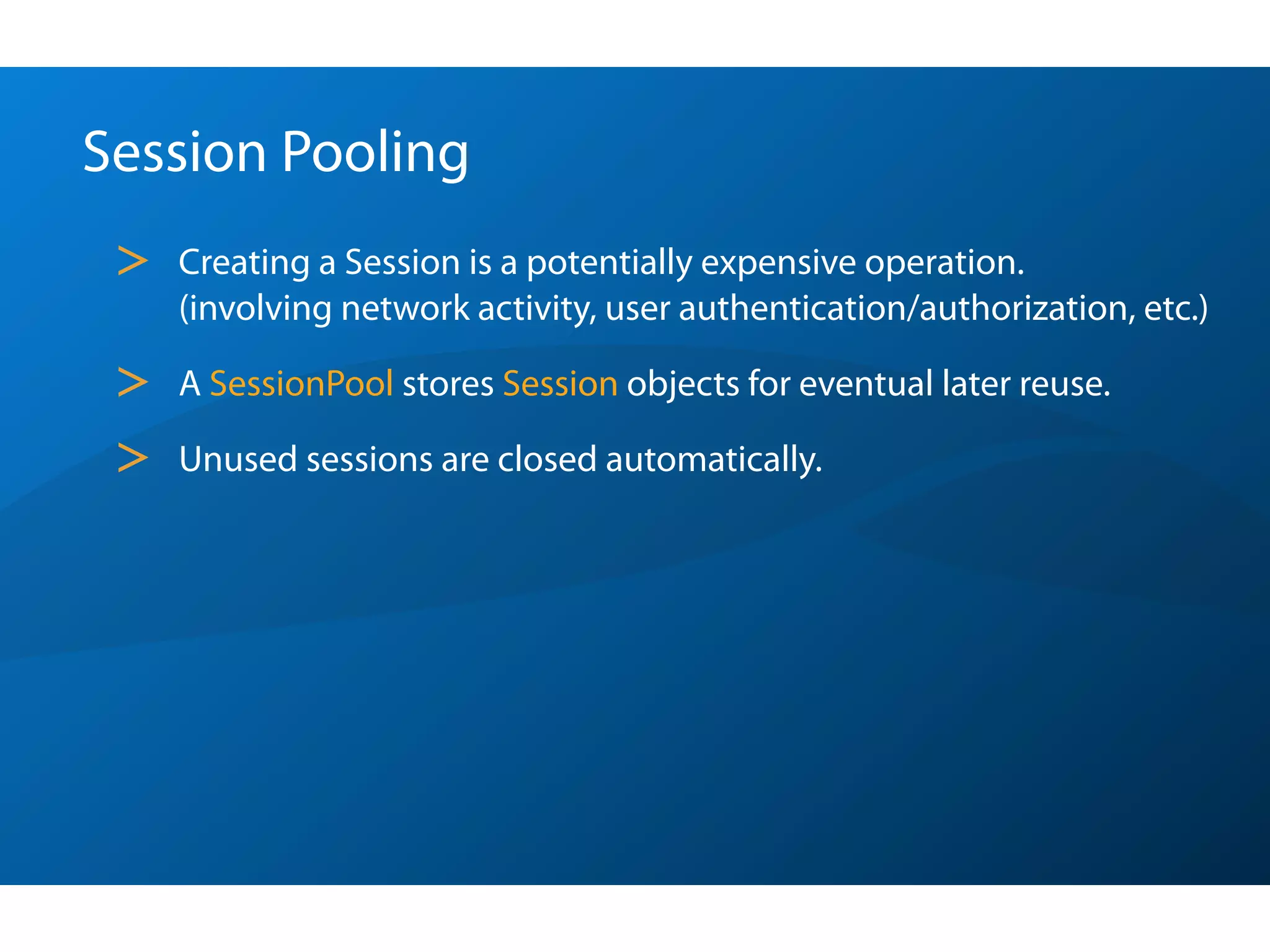 Session Pooling

> Creating a Session is a potentially expensive operation. (involving network activity, user authentication/authorization, etc.)

> A SessionPool stores Session objects for eventual later reuse.

> Unused sessions are closed automatically.